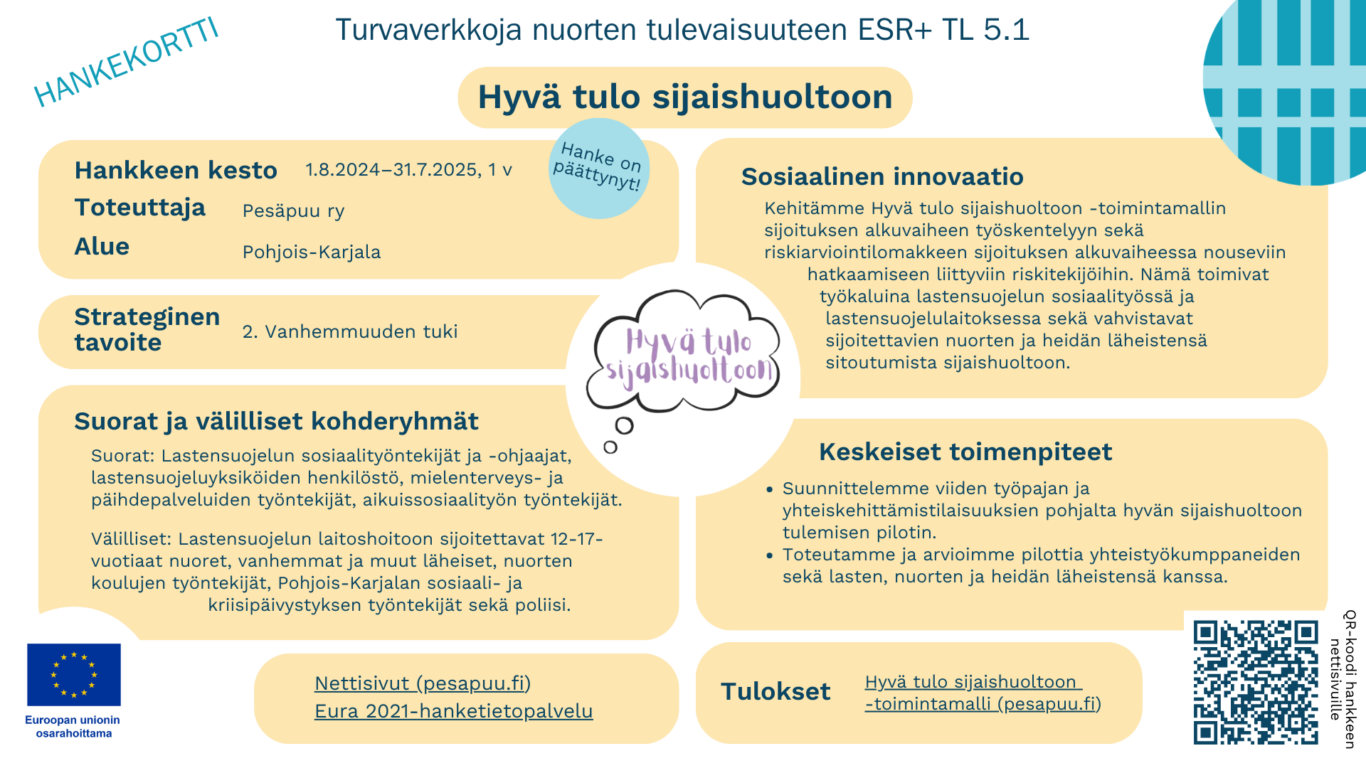 HANKEKORTTI

Turvaverkkoja nuorten tulevaisuuteen ESR+ TL 5.1

Hyvä tulo sijaishuoltoon

Hanke on päättynyt!

Hankkeen kesto 1.8.2024–31.7.2025, 1 v
Toteuttaja Pesäpuu ry
Alue Pohjois-Karjala

Strateginen tavoite 2. Vanhemmuuden tuki

Hyvä tulo sijaishuoltoon

Suorat ja välilliset kohderyhmät

Suorat: Lastensuojelun sosiaalityöntekijät ja -ohjaajat, lastensuojeluyksiköiden henkilöstö, mielenterveys- ja päihdepalveluiden työntekijät, aikuissosiaalityön työntekijät.

Välilliset: Lastensuojelun laitoshoitoon sijoitettavat 12-17-vuotiaat nuoret, vanhemmat ja muut läheiset, nuorten koulujen työntekijät, Pohjois-Karjalan sosiaali- ja kriisipäivystyksen työntekijät sekä poliisi.

Sosiaalinen innovaatio

Kehitämme Hyvä tulo sijaishuoltoon -toimintamallin sijoituksen alkuvaiheen työskentelyyn sekä riskiarviointilomakkeen sijoituksen alkuvaiheessa nouseviin hatkaamiseen liittyviin riskitekijöihin. Nämä toimivat työkaluina lastensuojelun sosiaalityössä ja lastensuojelulaitoksessa sekä vahvistavat sijoitettavien nuorten ja heidän läheistensä sitoutumista sijaishuoltoon.

Keskeiset toimenpiteet

• Suunnittelemme viiden työpajan ja yhteiskehittämistilaisuuksien pohjalta hyvän sijaishuoltoon tulemisen pilotin.
• Toteutamme ja arvioimme pilottia yhteistyökumppaneiden sekä lasten, nuorten ja heidän läheistensä kanssa.

Euroopan unionin osarahoittama

Nettisivut (pesapuu.fi)
Eura 2021-hanketietopalvelu

Tulokset Hyvä tulo sijaishuoltoon -toimintamalli (pesapuu.fi)

QR-koodi hankkeen nettisivuille